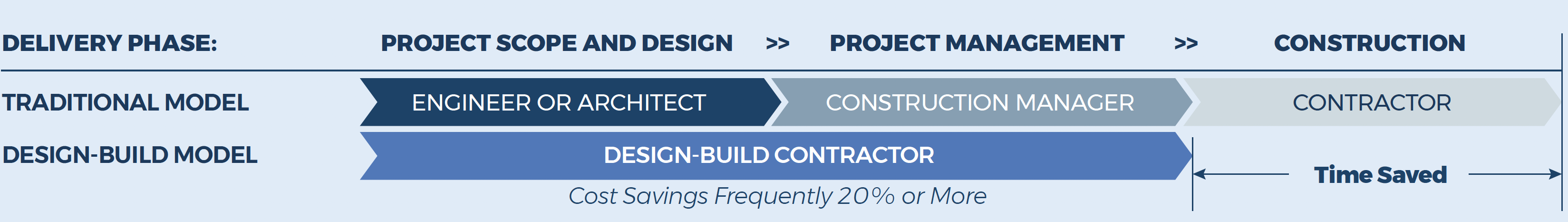 DELIVERY PHASE: PROJECT SCOPE AND DESIGN >> PROJECT MANAGEMENT >> CONSTRUCTION

TRADITIONAL MODEL ENGINEER OR ARCHITECT CONSTRUCTION MANAGER CONTRACTOR

DESIGN-BUILD MODEL DESIGN-BUILD CONTRACTOR Time Saved

Cost Savings Frequently 20% or More